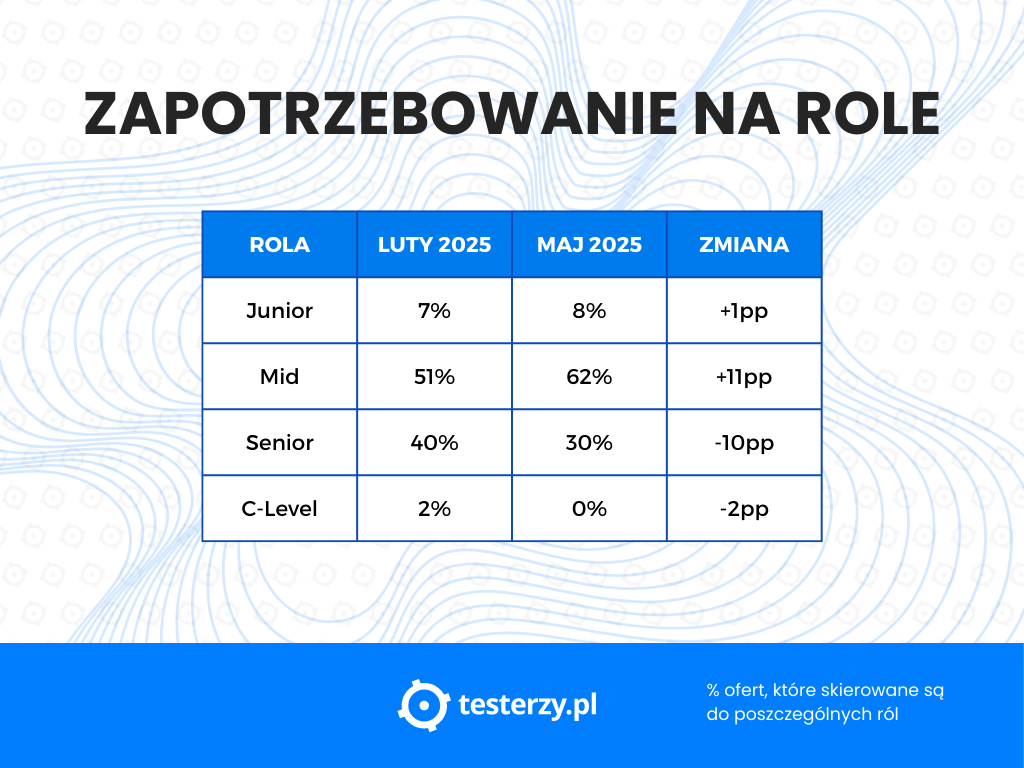 ZAPOTRZEBOWANIE NA ROLE

| ROLA | LUTY 2025 | MAJ 2025 | ZMIANA |
|---|---|---|---|
| Junior | 7% | 8% | +1pp |
| Mid | 51% | 62% | +11pp |
| Senior | 40% | 30% | -10pp |
| C-Level | 2% | 0% | -2pp |

testerzy.pl

% ofert, które skierowane są do poszczególnych ról